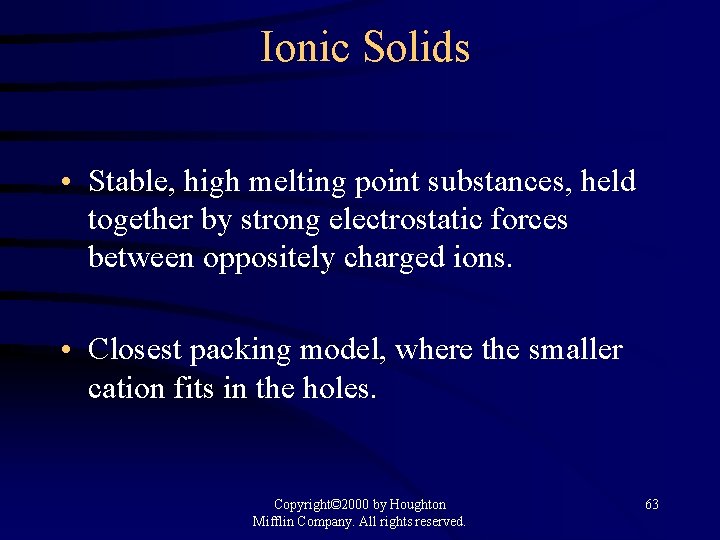 Ionic Solids

• Stable, high melting point substances, held together by strong electrostatic forces between oppositely charged ions.

• Closest packing model, where the smaller cation fits in the holes.

Copyright©2000 by Houghton Mifflin Company. All rights reserved.

63